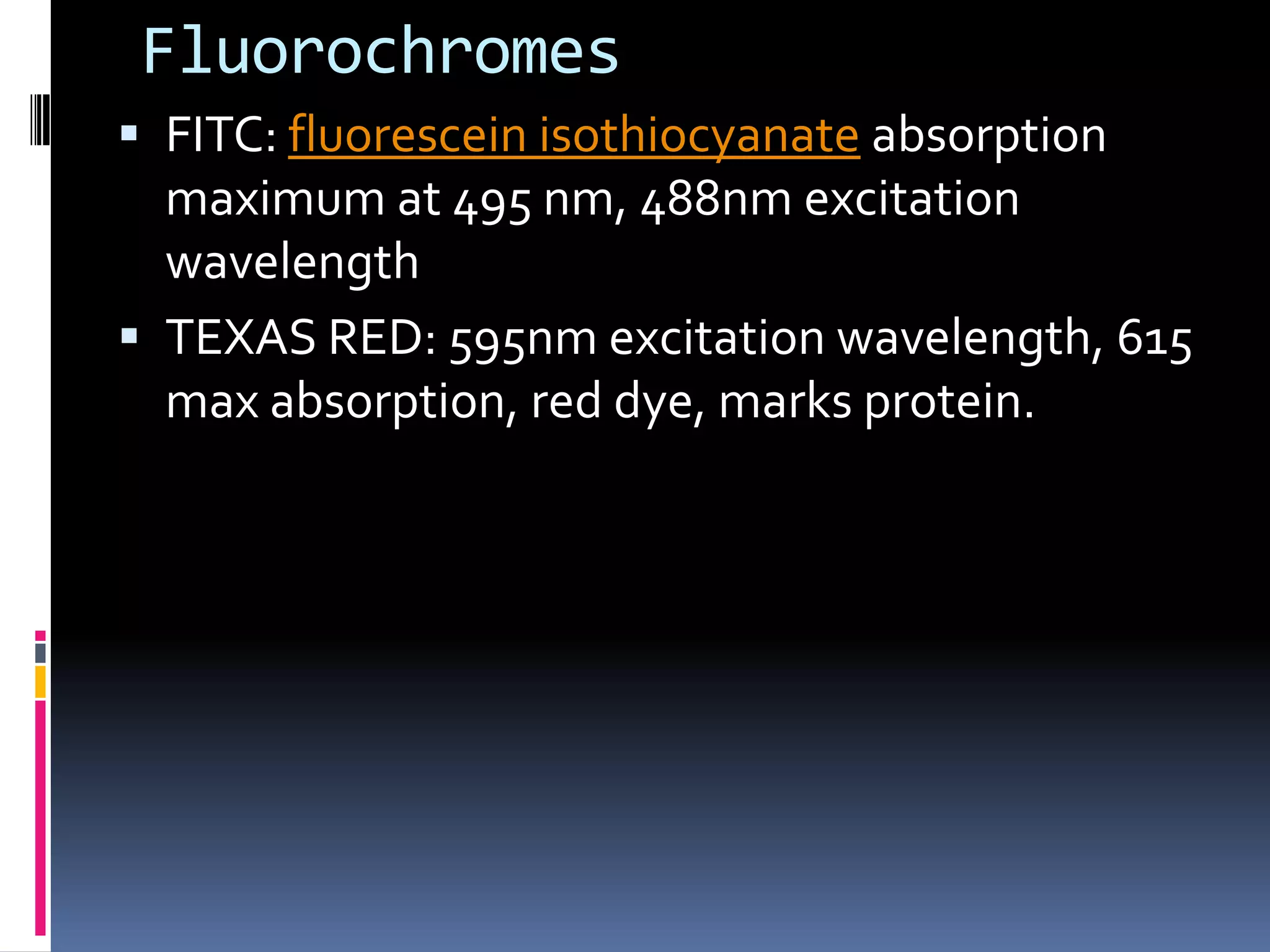 Fluorochromes

▪ FITC: fluorescein isothiocyanate absorption maximum at 495 nm, 488nm excitation wavelength

▪ TEXAS RED: 595nm excitation wavelength, 615 max absorption, red dye, marks protein.